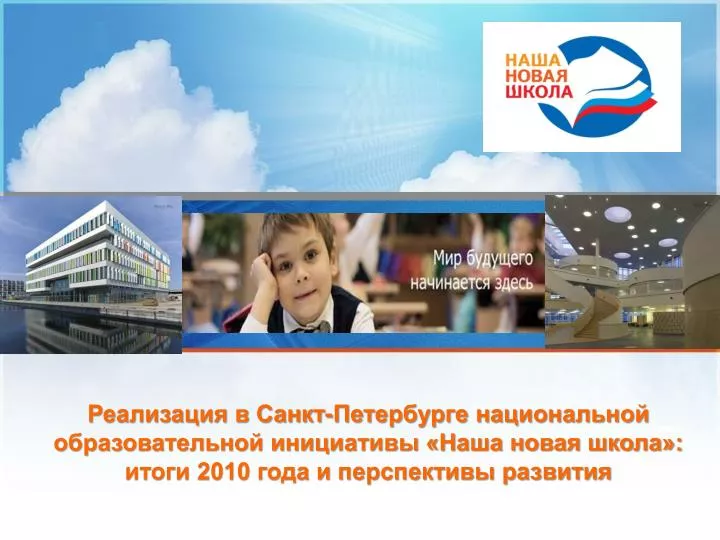 НАША
НОВАЯ
ШКОЛА

Мир будущего
начинается здесь

Реализация в Санкт-Петербурге национальной образовательной инициативы «Наша новая школа»: итоги 2010 года и перспективы развития